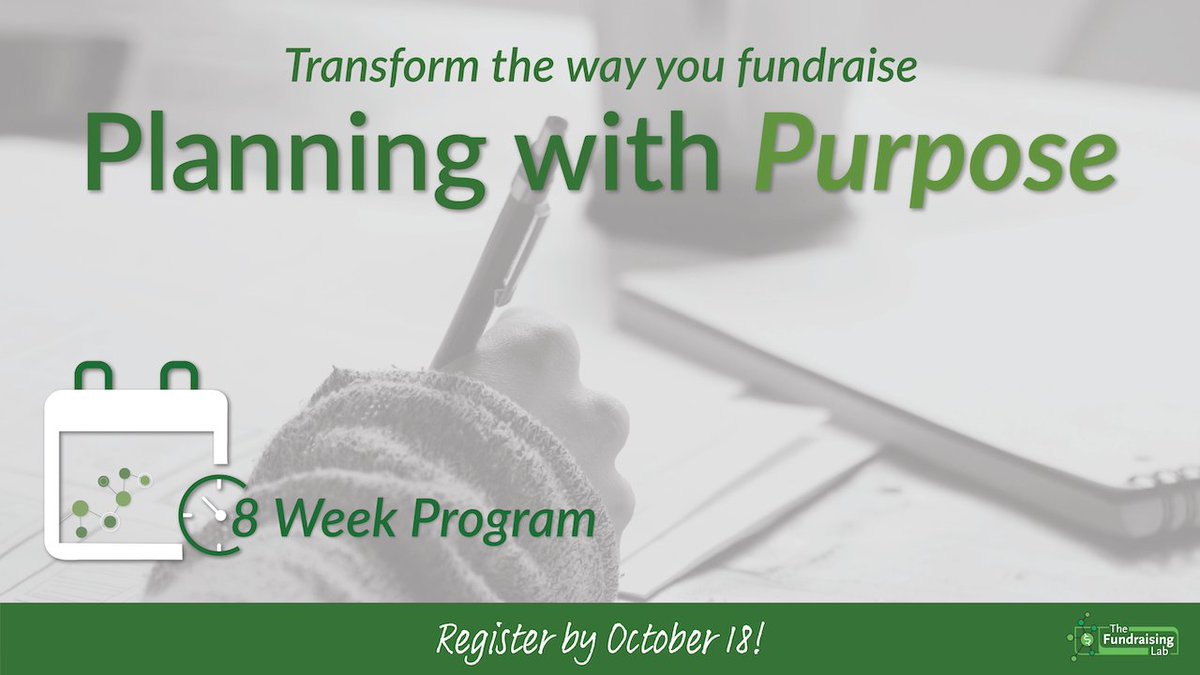 Transform the way you fundraise

Planning with Purpose

8 Week Program

Register by October 18!

The Fundraising Lab